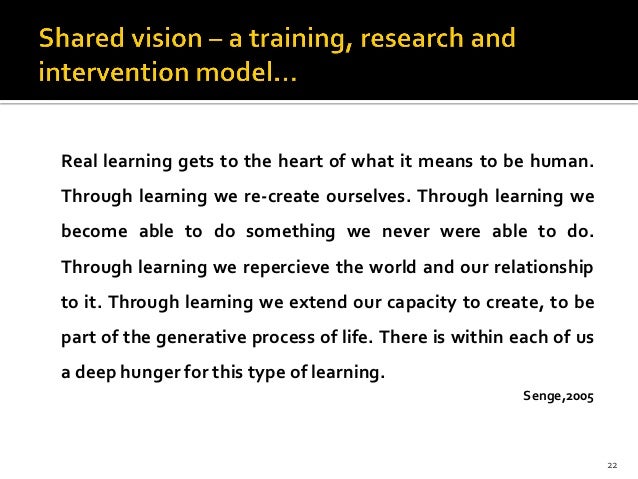 Shared vision – a training, research and intervention model…

Real learning gets to the heart of what it means to be human. Through learning we re-create ourselves. Through learning we become able to do something we never were able to do. Through learning we repercieve the world and our relationship to it. Through learning we extend our capacity to create, to be part of the generative process of life. There is within each of us a deep hunger for this type of learning.

Senge,2005

22